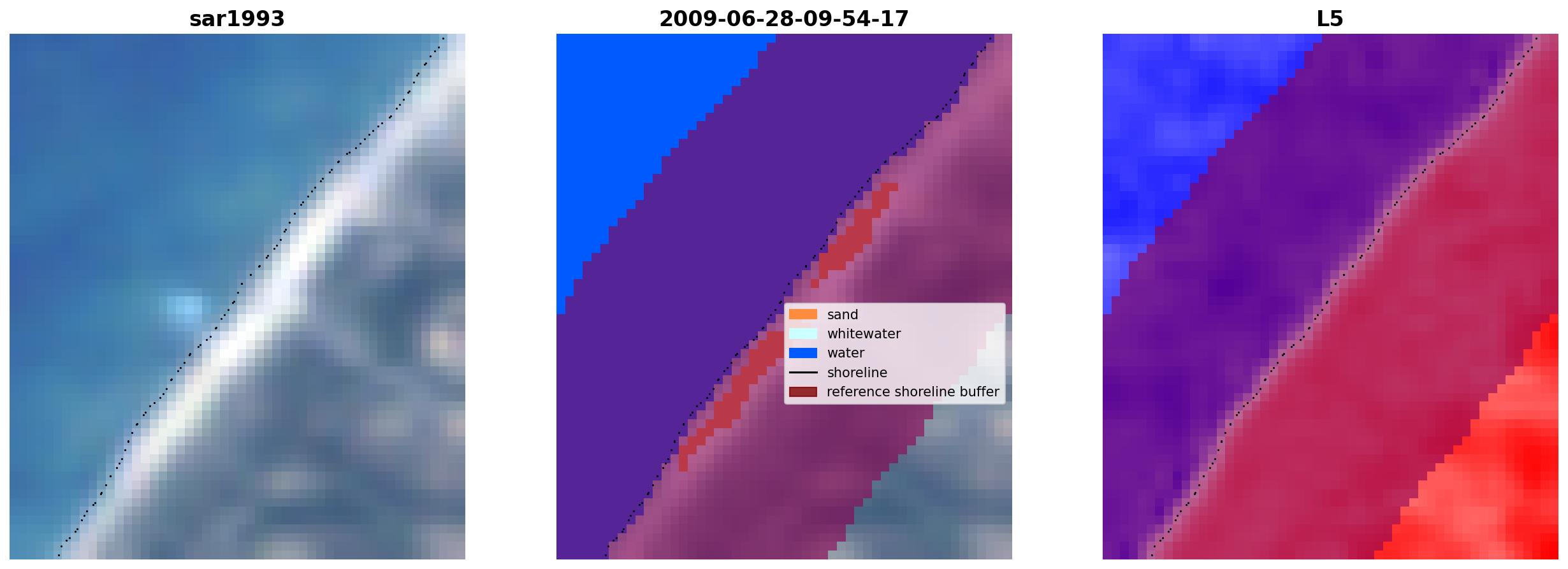 sar1993

2009-06-28-09-54-17

sand
whitewater
water
shoreline
reference shoreline buffer

L5